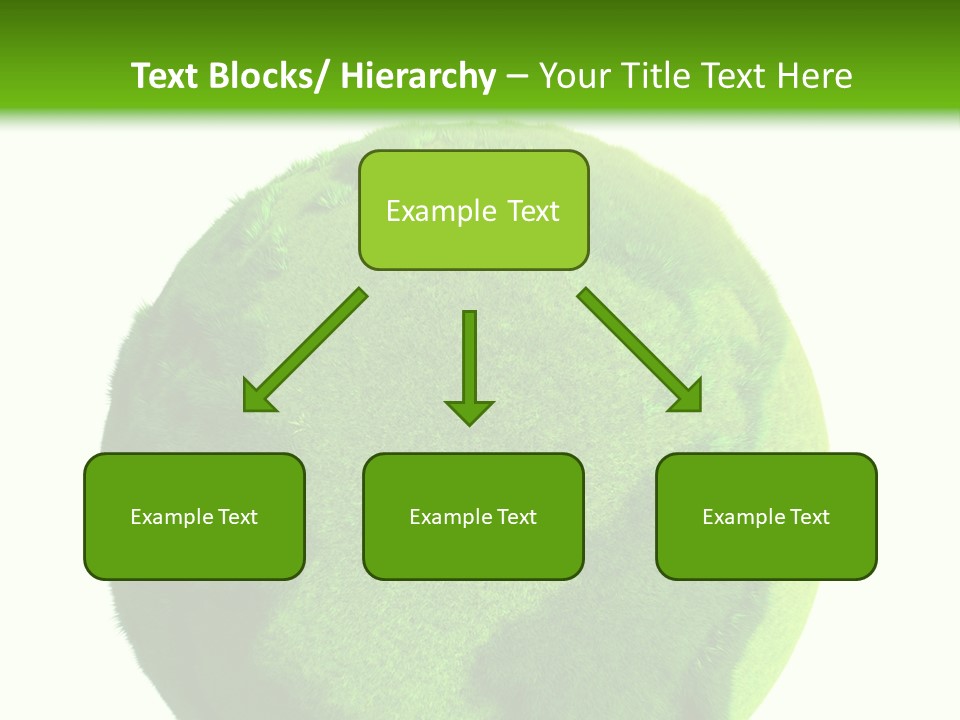 Text Blocks/ Hierarchy – Your Title Text Here

Example Text

Example Text

Example Text

Example Text